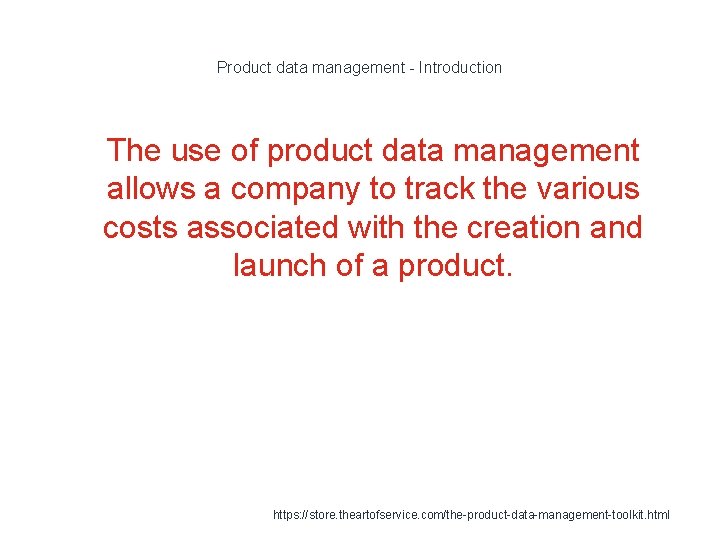 Product data management - Introduction

The use of product data management allows a company to track the various costs associated with the creation and launch of a product.

https://store.theartofservice.com/the-product-data-management-toolkit.html